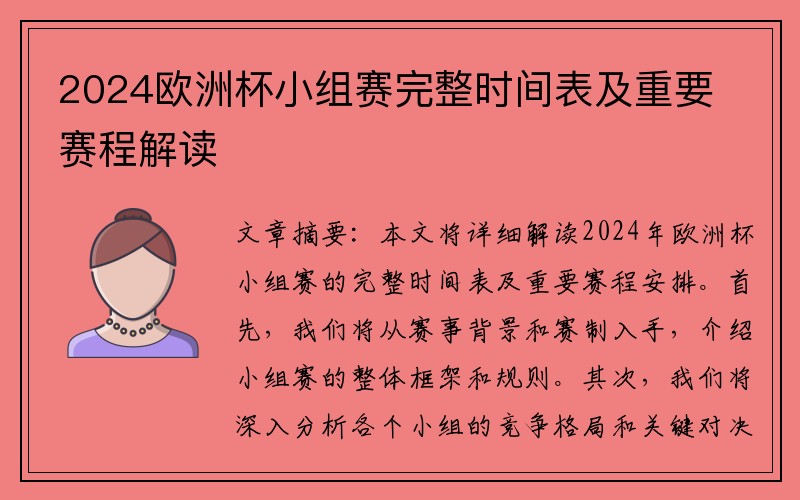 2024欧洲杯小组赛完整时间表及重要赛程解读

文章摘要：本文将详细解读2024年欧洲杯小组赛的完整时间表及重要赛程安排。首先，我们将从赛事背景和赛制入手，介绍小组赛的整体框架和规则。其次，我们将深入分析各个小组的竞争格局和关键对决